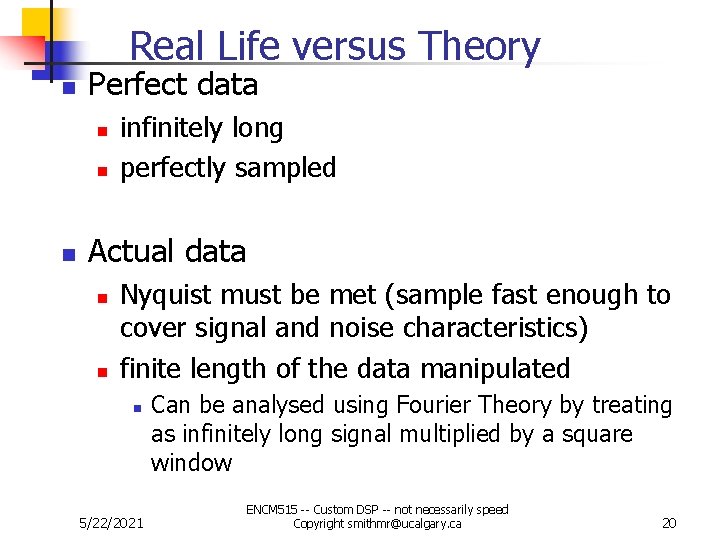 Real Life versus Theory

Perfect data

infinitely long

perfectly sampled

Actual data

Nyquist must be met (sample fast enough to cover signal and noise characteristics)

finite length of the data manipulated

Can be analysed using Fourier Theory by treating as infinitely long signal multiplied by a square window

5/22/2021

ENCM515 -- Custom DSP -- not necessarily speed
Copyright smithmr@ucalgary.ca

20